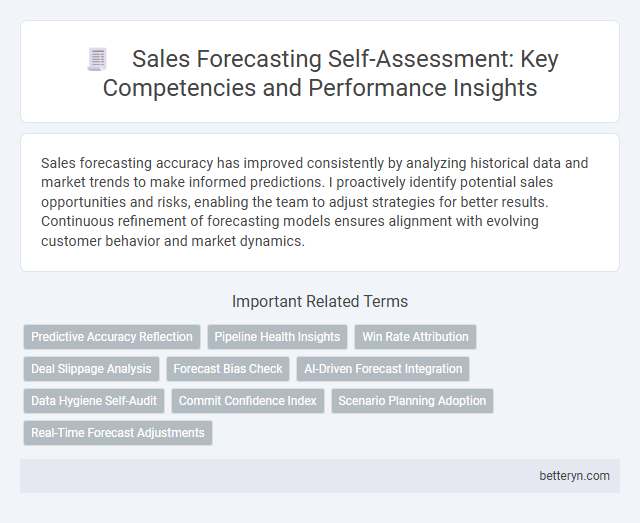 Sales Forecasting Self-Assessment: Key Competencies and Performance Insights

Sales forecasting accuracy has improved consistently by analyzing historical data and market trends to make informed predictions. I proactively identify potential sales opportunities and risks, enabling the team to adjust strategies for better results. Continuous refinement of forecasting models ensures alignment with evolving customer behavior and market dynamics.

Important Related Terms

Predictive Accuracy Reflection
Pipeline Health Insights
Win Rate Attribution
Deal Slippage Analysis
Forecast Bias Check
AI-Driven Forecast Integration
Data Hygiene Self-Audit
Commit Confidence Index
Scenario Planning Adoption
Real-Time Forecast Adjustments

betteryn.com